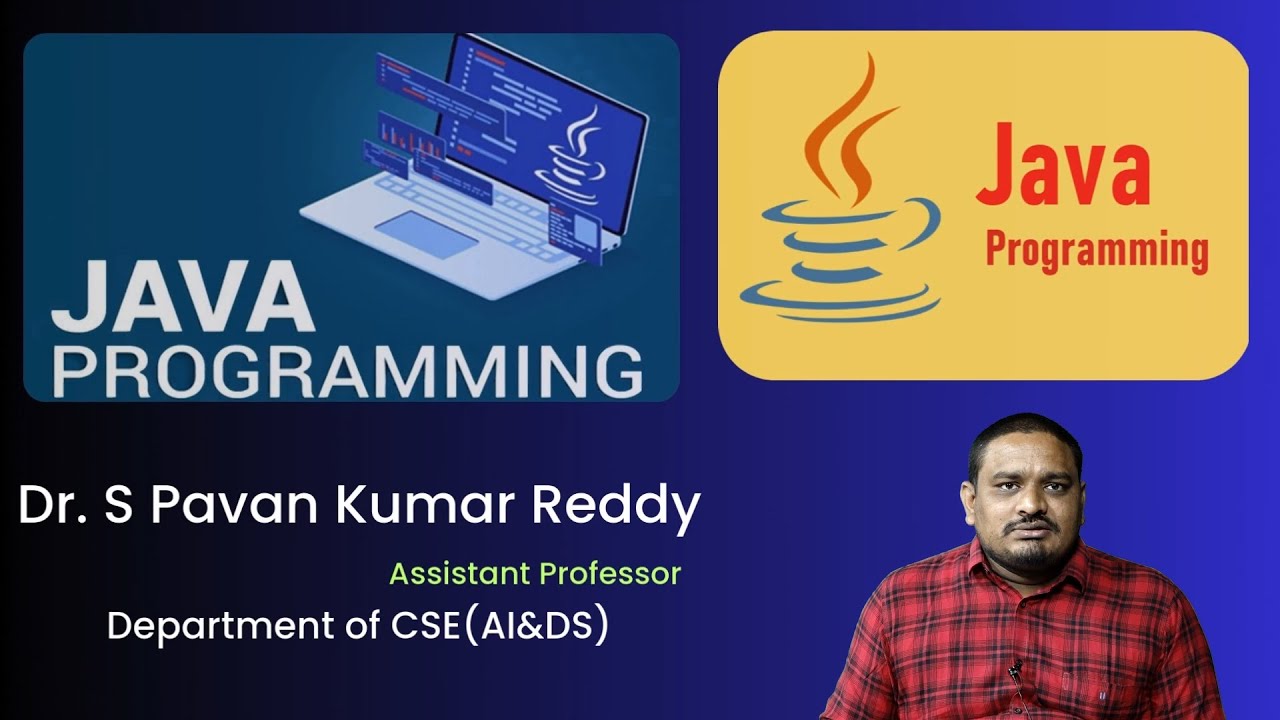 JAVA
PROGRAMMING

Java
Programming

Dr. S Pavan Kumar Reddy
Assistant Professor
Department of CSE(AI&DS)